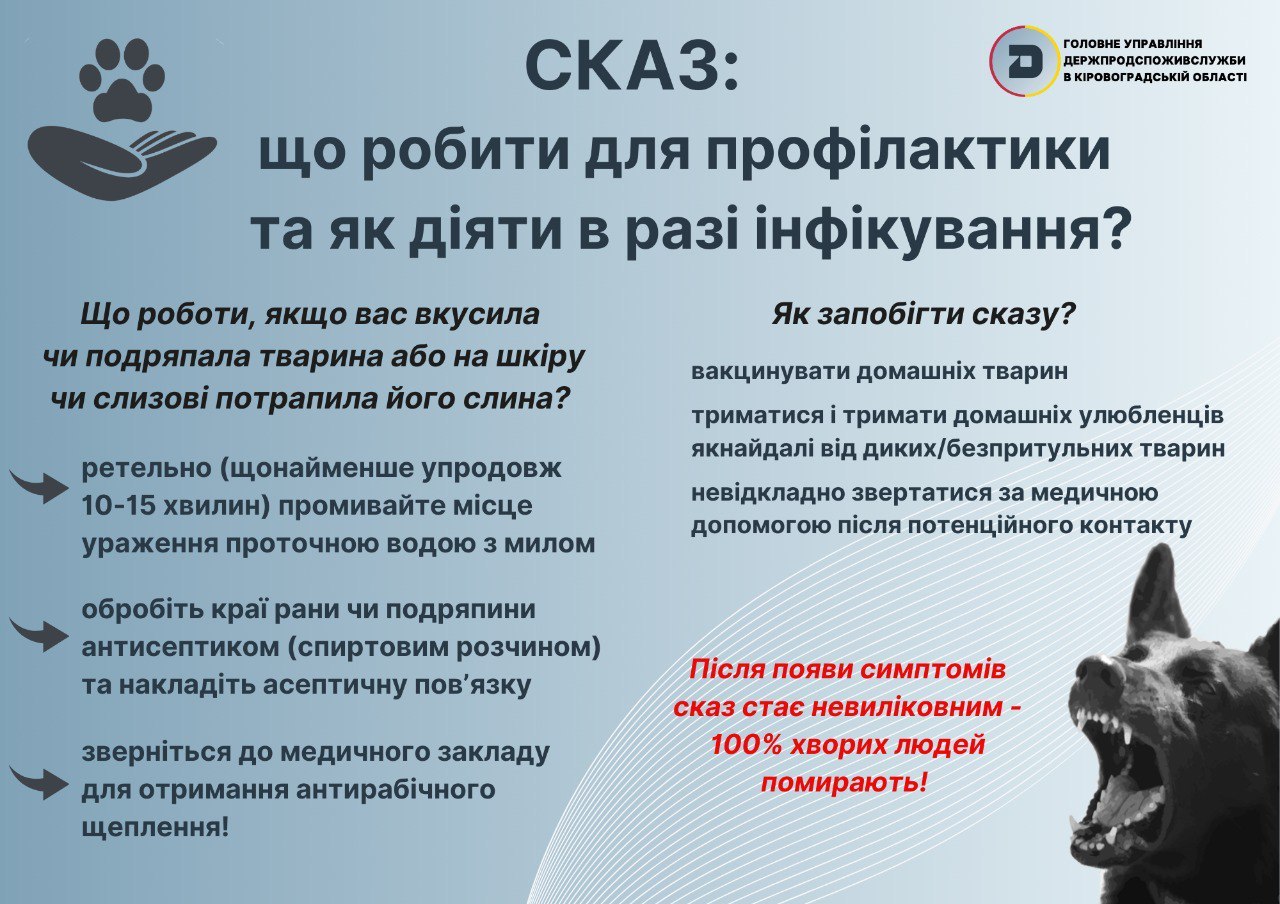 ГОЛОВНЕ УПРАВЛІННЯ ДЕРЖПРОДСПОЖИВСЛУЖБИ В КІРОВОГРАДСЬКІЙ ОБЛАСТІ

СКАЗ:
що робити для профілактики та як діяти в разі інфікування?

Що роботи, якщо вас вкусила чи подряпала тварина або на шкіру чи слизові потрапила його слина?

ретельно (щонайменше упродовж 10-15 хвилин) промивайте місце ураження проточною водою з милом

обробіть краї рани чи подряпини антисептиком (спиртовим розчином) та накладіть асептичну пов'язку

зверніться до медичного закладу для отримання антирабічного щеплення!

Як запобігти сказу?

вакцинувати домашніх тварин

триматися і тримати домашніх улюбленців якнайдалі від диких/безпритульних тварин

невідкладно звертатися за медичною допомогою після потенційного контакту

Після появи симптомів сказ стає невиліковним - 100% хворих людей помирають!